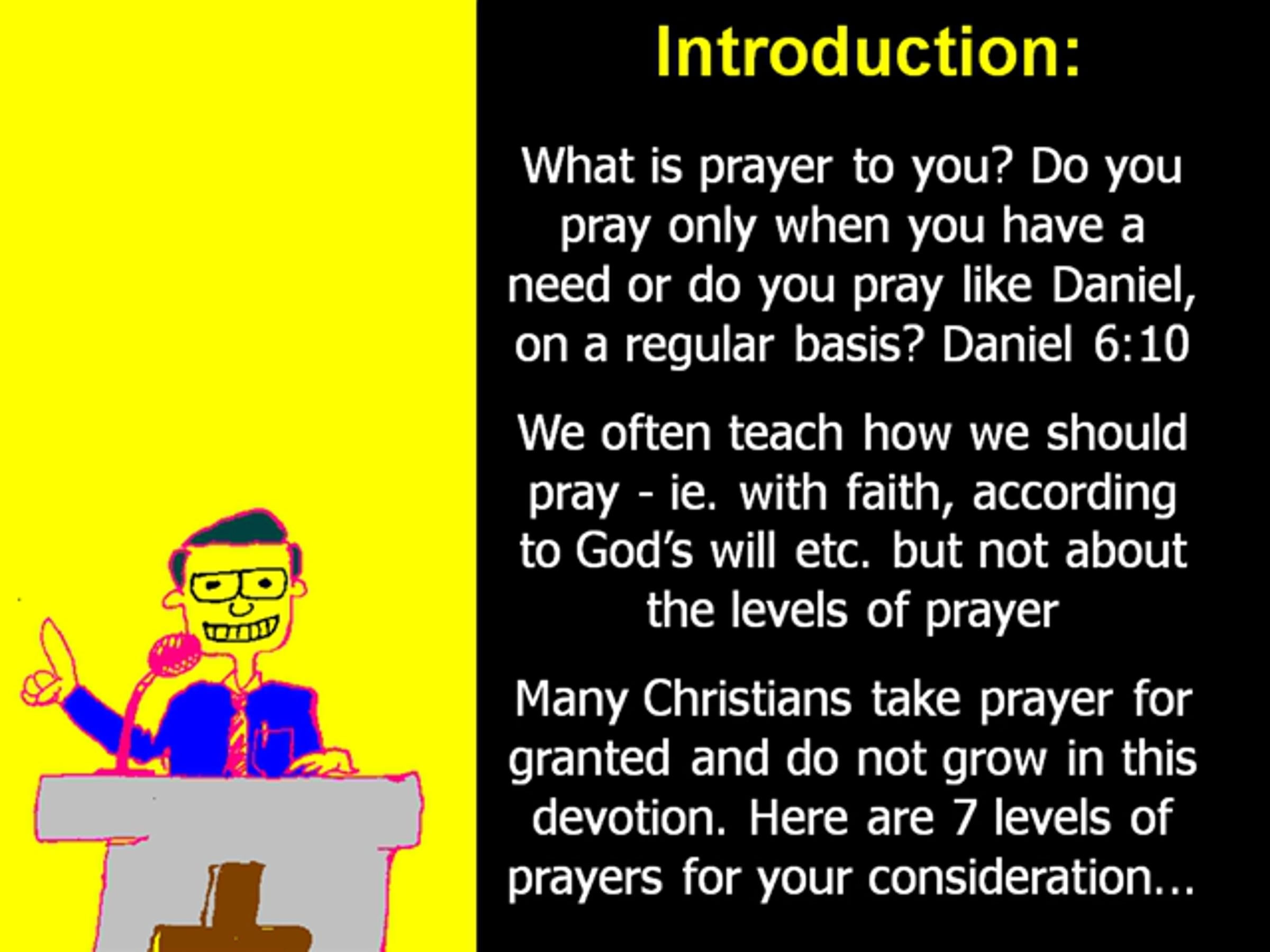 Introduction:

What is prayer to you? Do you pray only when you have a need or do you pray like Daniel, on a regular basis? Daniel 6:10

We often teach how we should pray - ie. with faith, according to God's will etc. but not about the levels of prayer

Many Christians take prayer for granted and do not grow in this devotion. Here are 7 levels of prayers for your consideration…